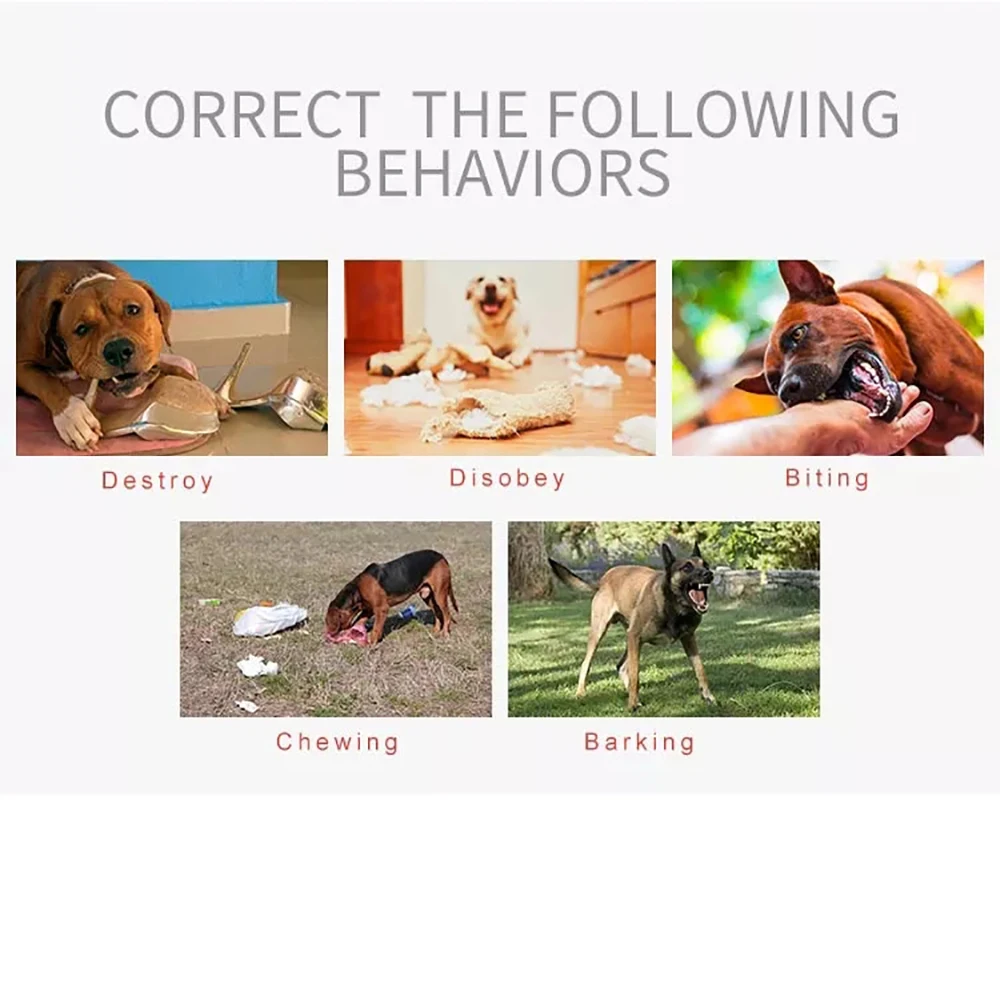 CORRECT THE FOLLOWING BEHAVIORS

Destroy

Disobey

Biting

Chewing

Barking